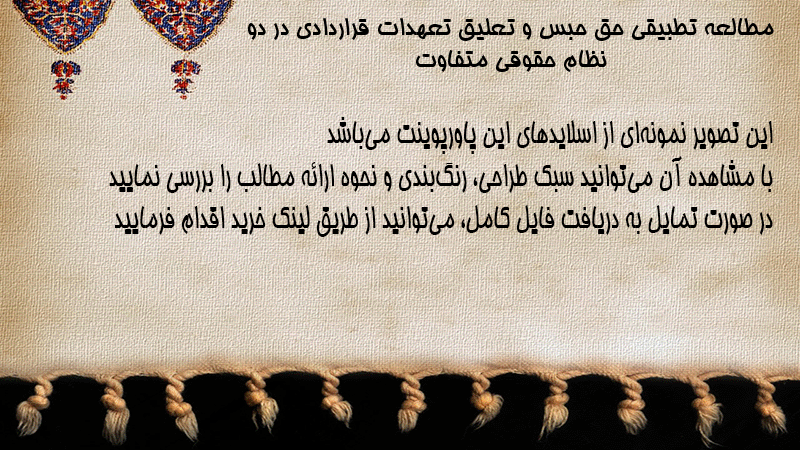 مطالعه تطبیقی حق حبس و تعلیق تعهدات قراردادی در دو نظام حقوقی متفاوت

این تصویر نمونه‌ای از اسلایدهای این پاورپوینت می‌باشد
با مشاهده آن می‌توانید سبک طراحی، رنگ‌بندی و نحوه ارائه مطالب را بررسی نمایید
در صورت تمایل به دریافت فایل کامل، می‌توانید از طریق لینک خرید اقدام فرمایید